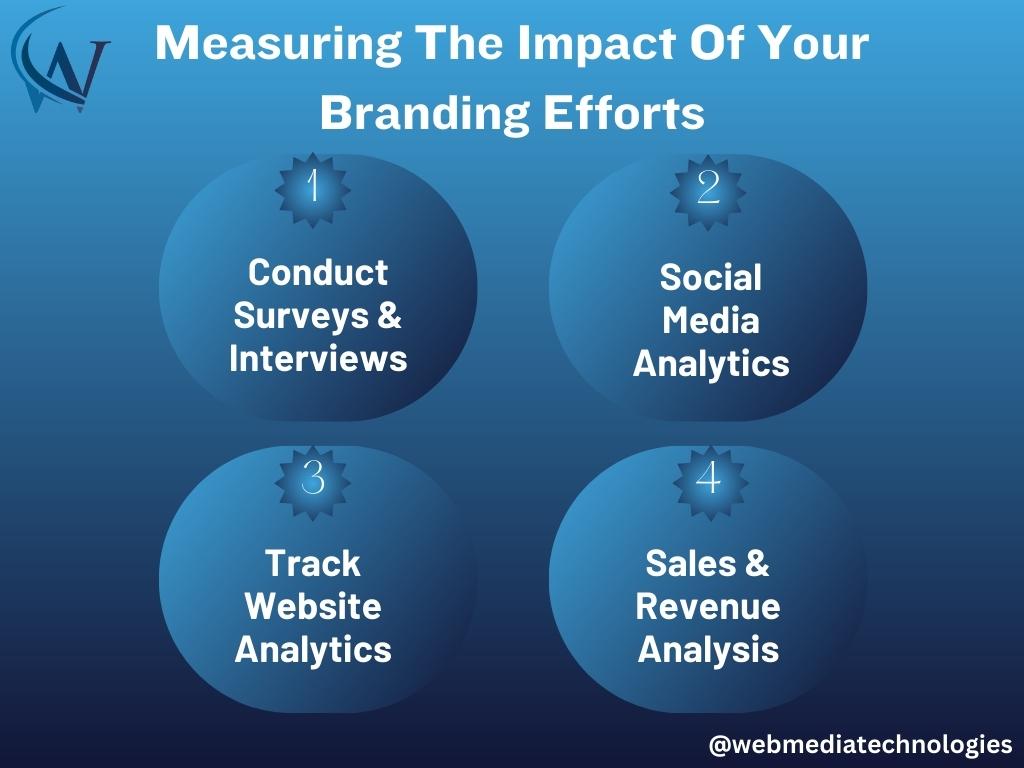 W

Measuring The Impact Of Your Branding Efforts

1

Conduct Surveys & Interviews

2

Social Media Analytics

3

Track Website Analytics

4

Sales & Revenue Analysis

@webmediatechnologies